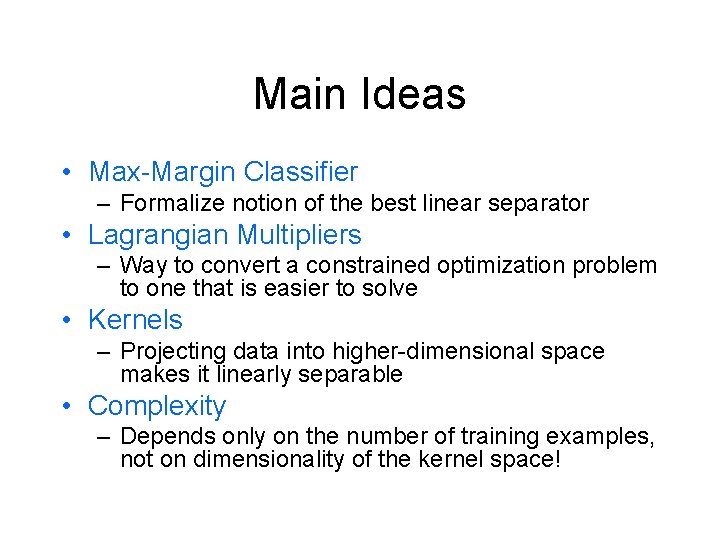 Main Ideas

• Max-Margin Classifier
– Formalize notion of the best linear separator
• Lagrangian Multipliers
– Way to convert a constrained optimization problem to one that is easier to solve
• Kernels
– Projecting data into higher-dimensional space makes it linearly separable
• Complexity
– Depends only on the number of training examples, not on dimensionality of the kernel space!